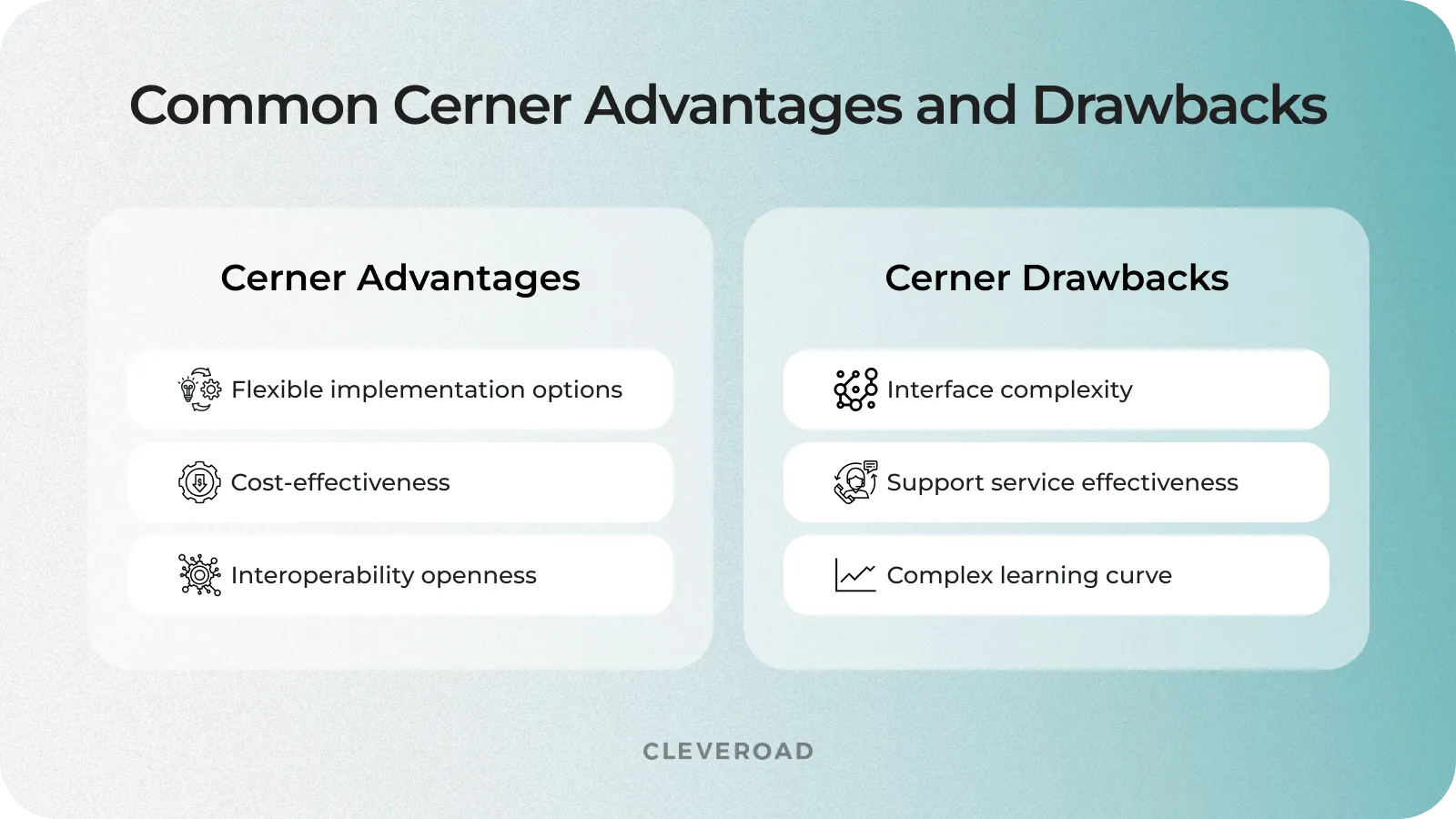 Common Cerner Advantages and Drawbacks

Cerner Advantages

Flexible implementation options

Cost-effectiveness

Interoperability openness

Cerner Drawbacks

Interface complexity

Support service effectiveness

Complex learning curve

CLEVEROAD